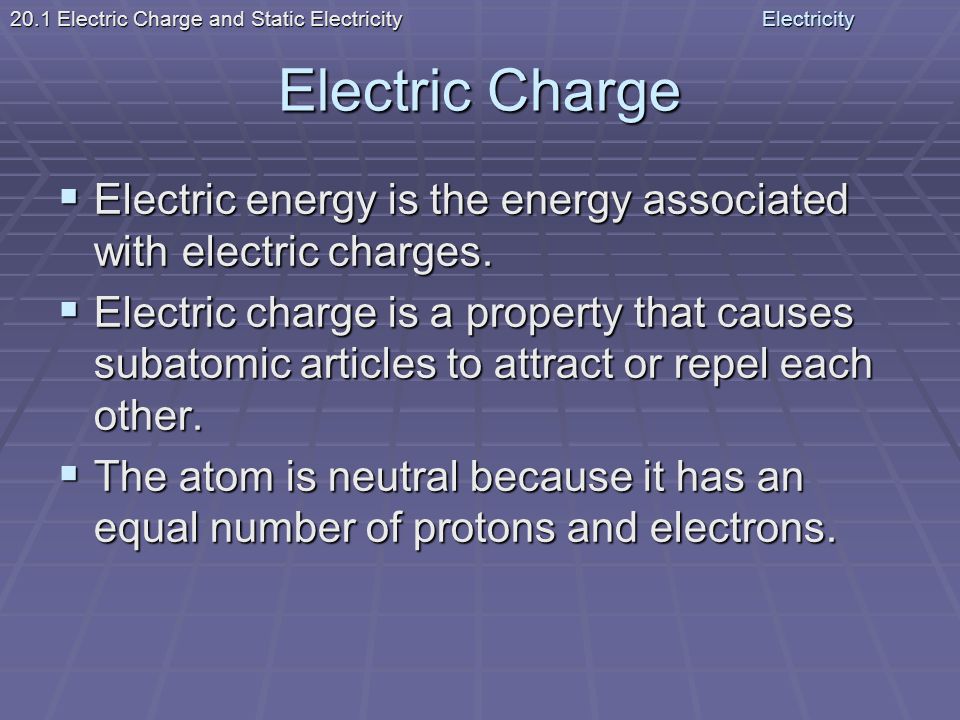 20.1 Electric Charge and Static Electricity Electricity

Electric Charge

▪ Electric energy is the energy associated with electric charges.

▪ Electric charge is a property that causes subatomic articles to attract or repel each other.

▪ The atom is neutral because it has an equal number of protons and electrons.